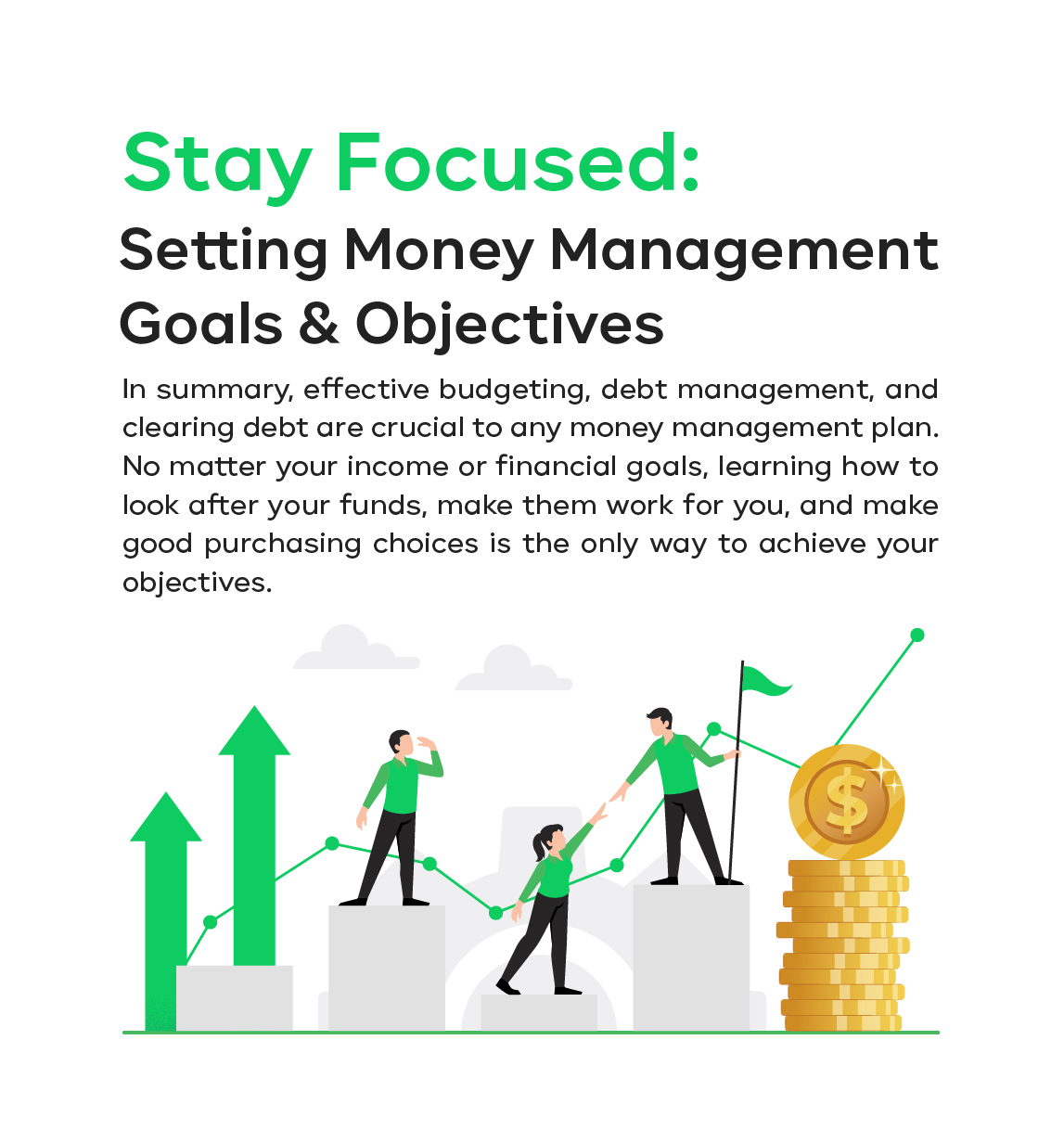 Stay Focused:
Setting Money Management Goals & Objectives

In summary, effective budgeting, debt management, and clearing debt are crucial to any money management plan. No matter your income or financial goals, learning how to look after your funds, make them work for you, and make good purchasing choices is the only way to achieve your objectives.

$